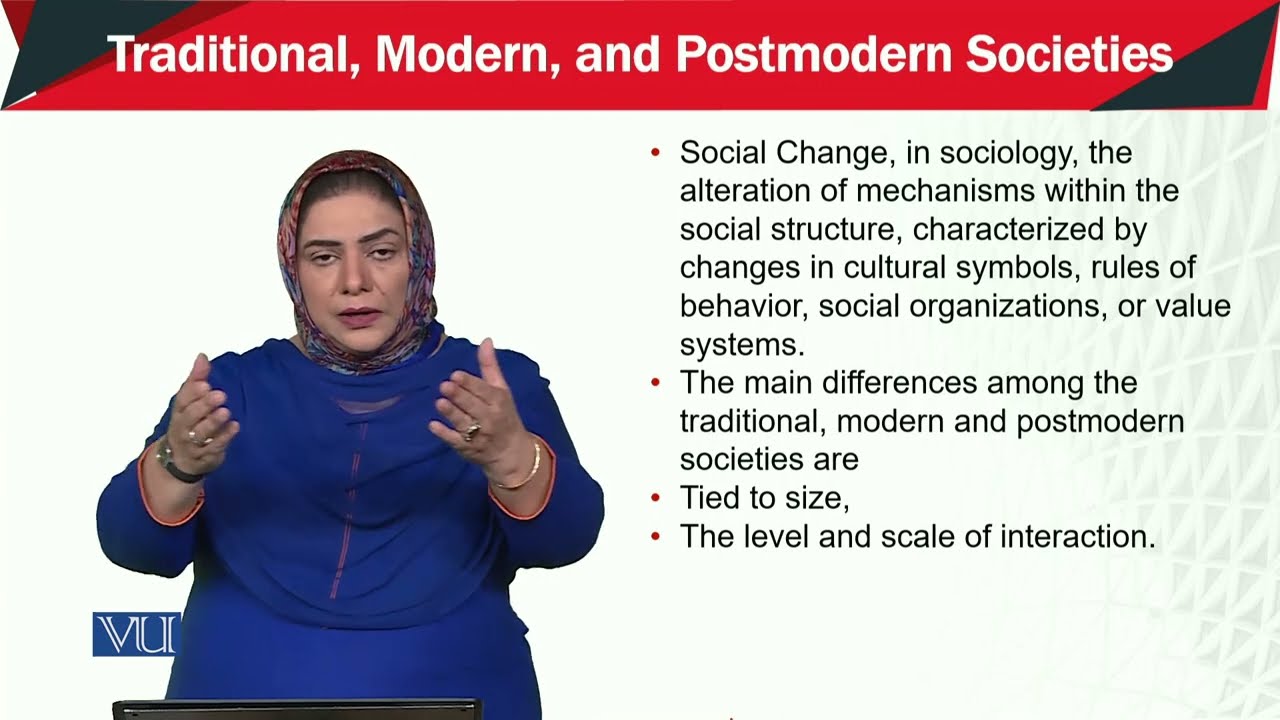 Traditional, Modern, and Postmodern Societies

• Social Change, in sociology, the alteration of mechanisms within the social structure, characterized by changes in cultural symbols, rules of behavior, social organizations, or value systems.
• The main differences among the traditional, modern and postmodern societies are
• Tied to size,
• The level and scale of interaction.

VU